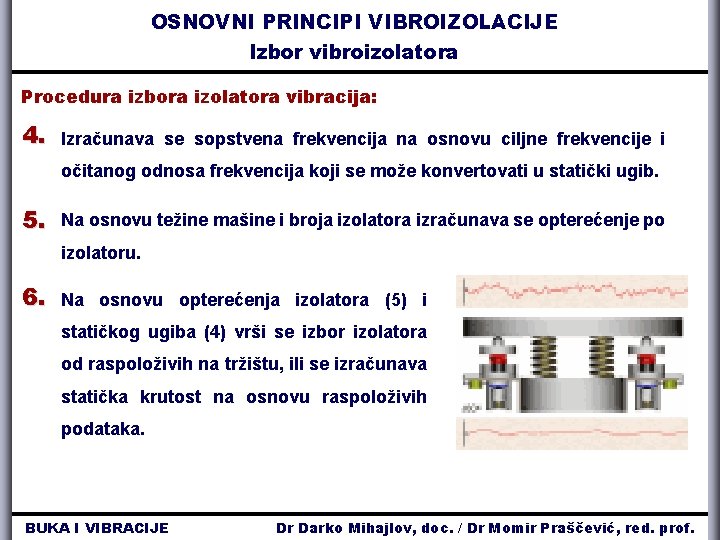 OSNOVNI PRINCIPI VIBROIZOLACIJE
Izbor vibroizolatora

Procedura izbora izolatora vibracija:

4. Izračunava se sopstvena frekvencija na osnovu ciljne frekvencije i očitanog odnosa frekvencija koji se može konvertovati u statički ugib.

5. Na osnovu težine mašine i broja izolatora izračunava se opterećenje po izolatoru.

6. Na osnovu opterećenja izolatora (5) i statičkog ugiba (4) vrši se izbor izolatora od raspoloživih na tržištu, ili se izračunava statička krutost na osnovu raspoloživih podataka.

BUKA I VIBRACIJE

Dr Darko Mihajlov, doc. / Dr Momir Praščević, red. prof.